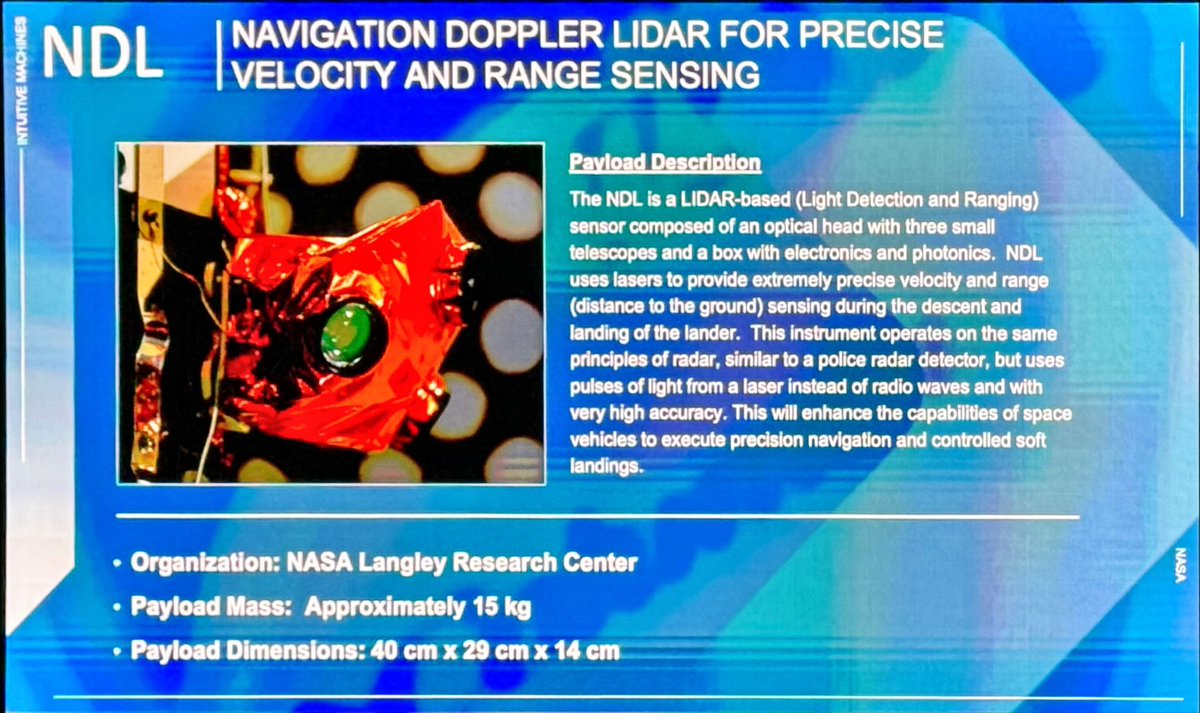 INTUITIVE MACHINES

NDL

NAVIGATION DOPPLER LIDAR FOR PRECISE VELOCITY AND RANGE SENSING

Payload Description

The NDL is a LIDAR-based (Light Detection and Ranging) sensor composed of an optical head with three small telescopes and a box with electronics and photonics. NDL uses lasers to provide extremely precise velocity and range (distance to the ground) sensing during the descent and landing of the lander. This instrument operates on the same principles of radar, similar to a police radar detector, but uses pulses of light from a laser instead of radio waves and with very high accuracy. This will enhance the capabilities of space vehicles to execute precision navigation and controlled soft landings.

• Organization: NASA Langley Research Center
• Payload Mass: Approximately 15 kg
• Payload Dimensions: 40 cm x 29 cm x 14 cm

NASA